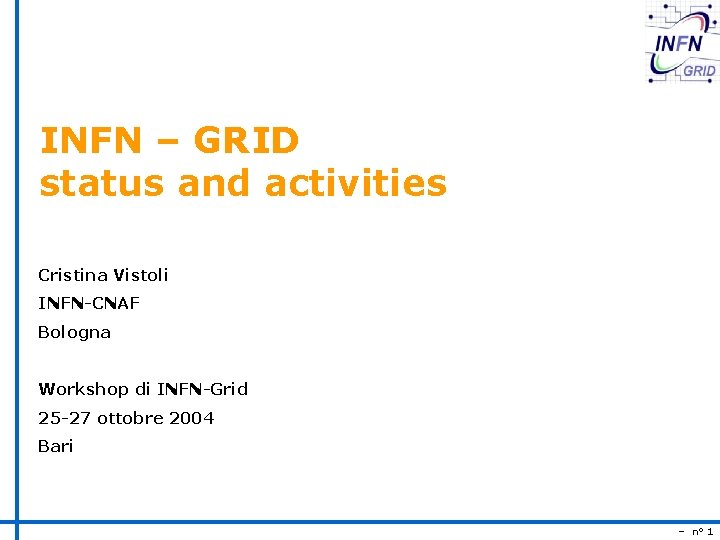 INFN
GRID

INFN – GRID
status and activities

Cristina Vistoli
INFN-CNAF
Bologna

Workshop di INFN-Grid
25-27 ottobre 2004
Bari

– n° 1